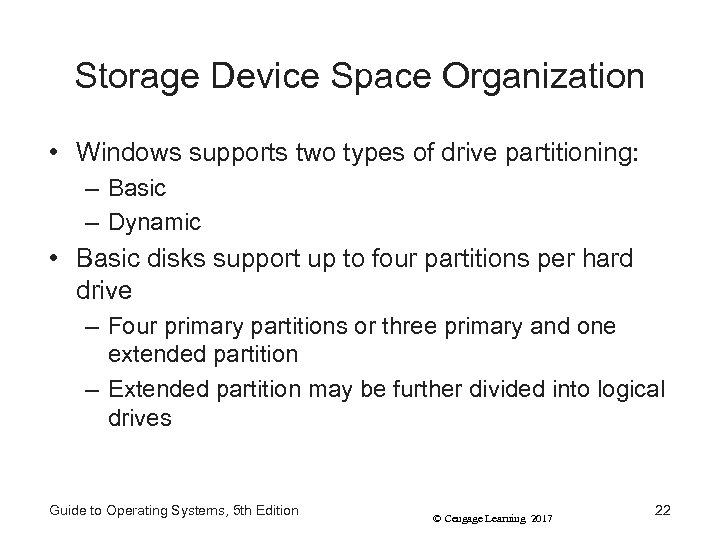 Storage Device Space Organization

• Windows supports two types of drive partitioning:
– Basic
– Dynamic
• Basic disks support up to four partitions per hard drive
– Four primary partitions or three primary and one extended partition
– Extended partition may be further divided into logical drives

Guide to Operating Systems, 5th Edition
© Cengage Learning 2017
22